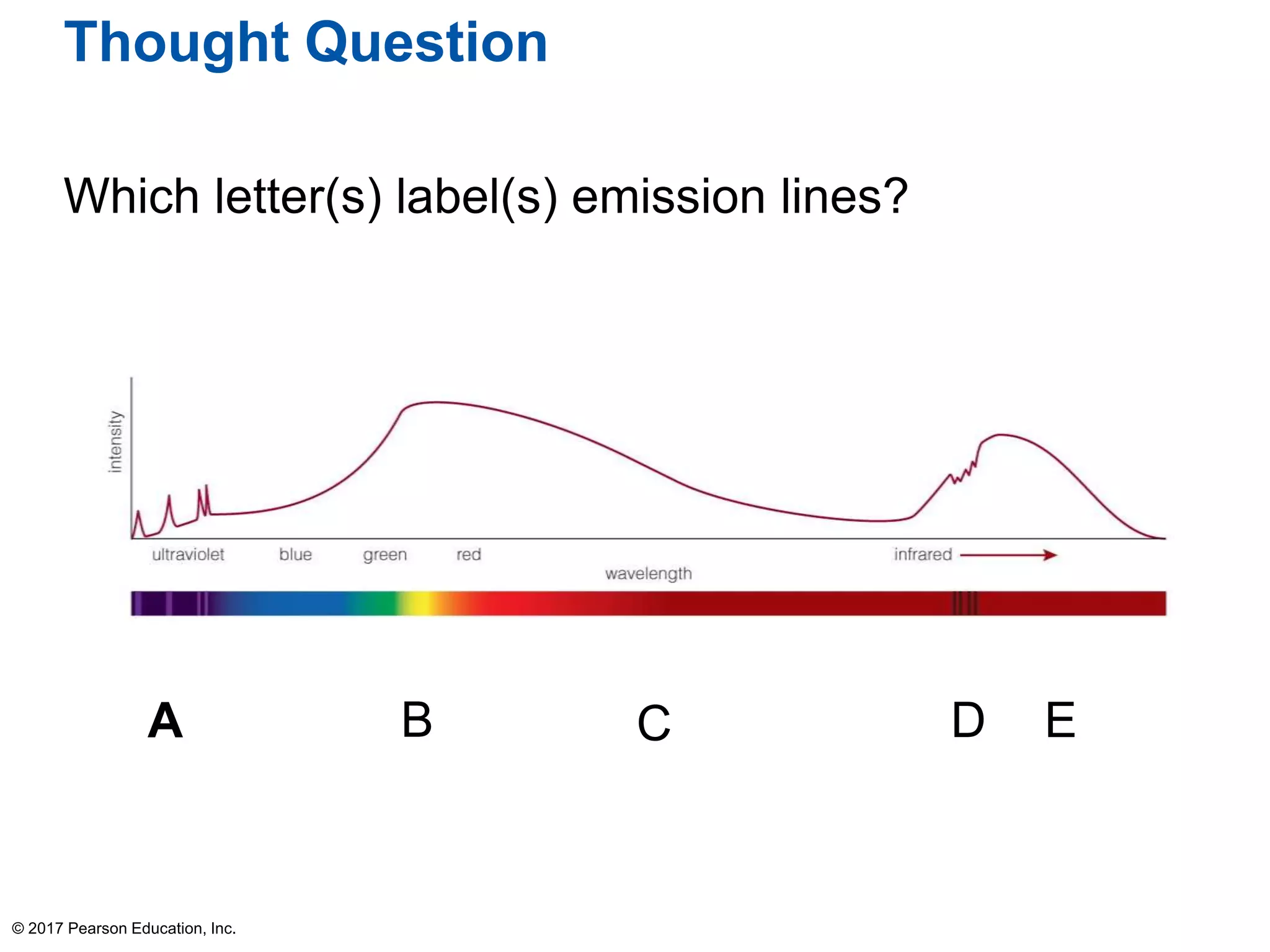 Thought Question

Which letter(s) label(s) emission lines?

intensity

ultraviolet blue green red infrared

wavelength

A B C D E

© 2017 Pearson Education, Inc.